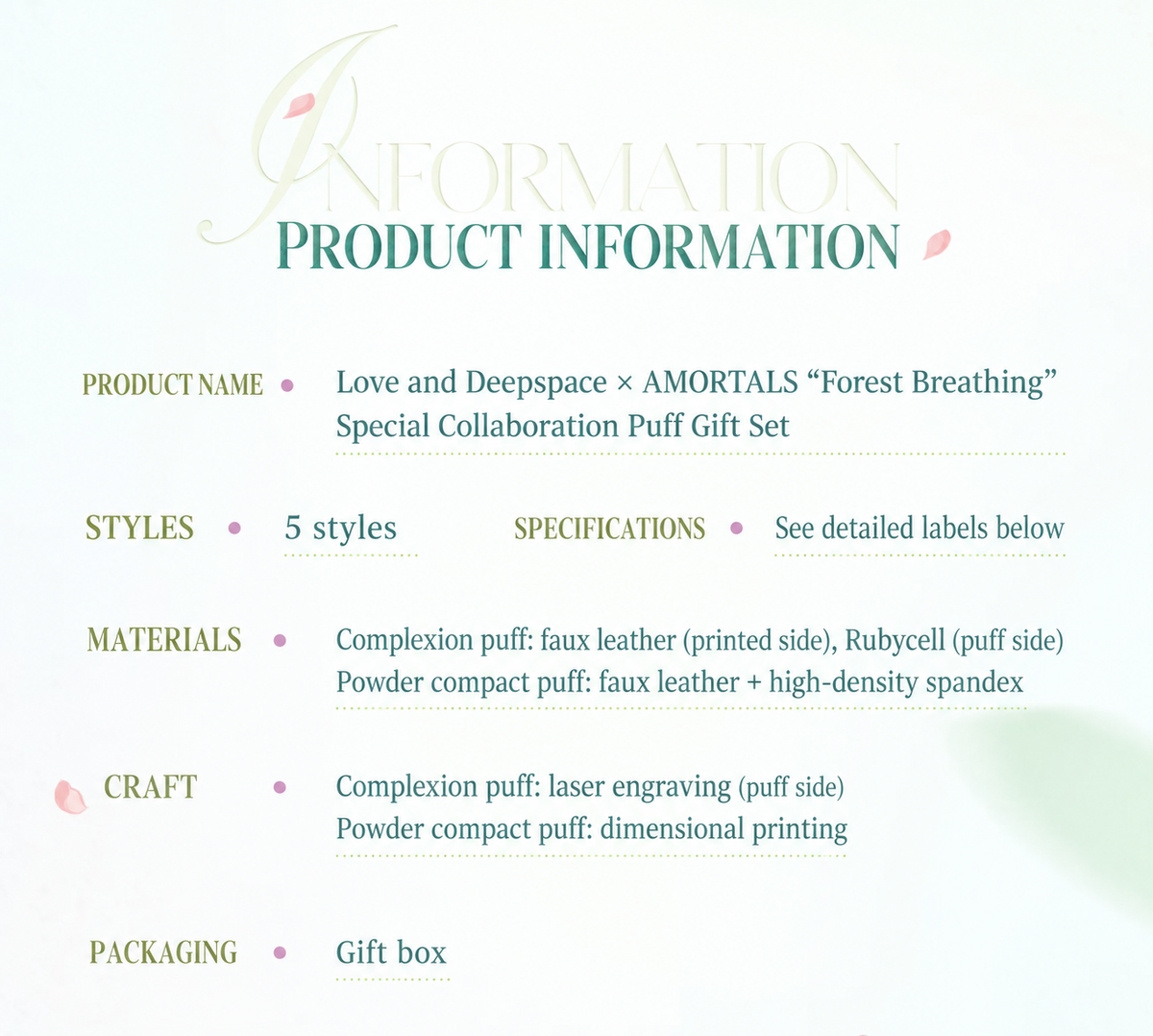 INFORMATION
PRODUCT INFORMATION

PRODUCT NAME • Love and Deepspace × AMORTALS “Forest Breathing” Special Collaboration Puff Gift Set

STYLES • 5 styles

SPECIFICATIONS • See detailed labels below

MATERIALS • Complexion puff: faux leather (printed side), Rubycell (puff side)
Powder compact puff: faux leather + high-density spandex

CRAFT • Complexion puff: laser engraving (puff side)
Powder compact puff: dimensional printing

PACKAGING • Gift box